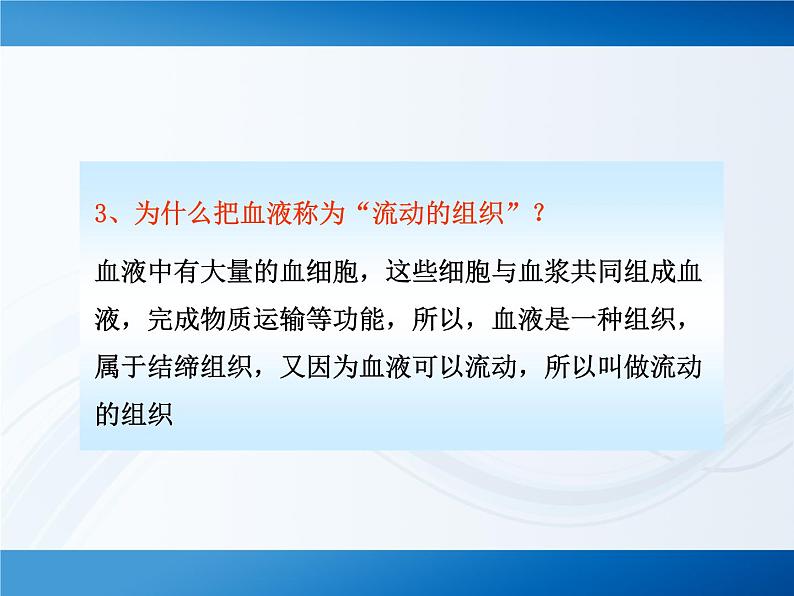 3、为什么把血液称为“流动的组织”？

血液中有大量的血细胞，这些细胞与血浆共同组成血液，完成物质运输等功能，所以，血液是一种组织，属于结缔组织，又因为血液可以流动，所以叫做流动的组织